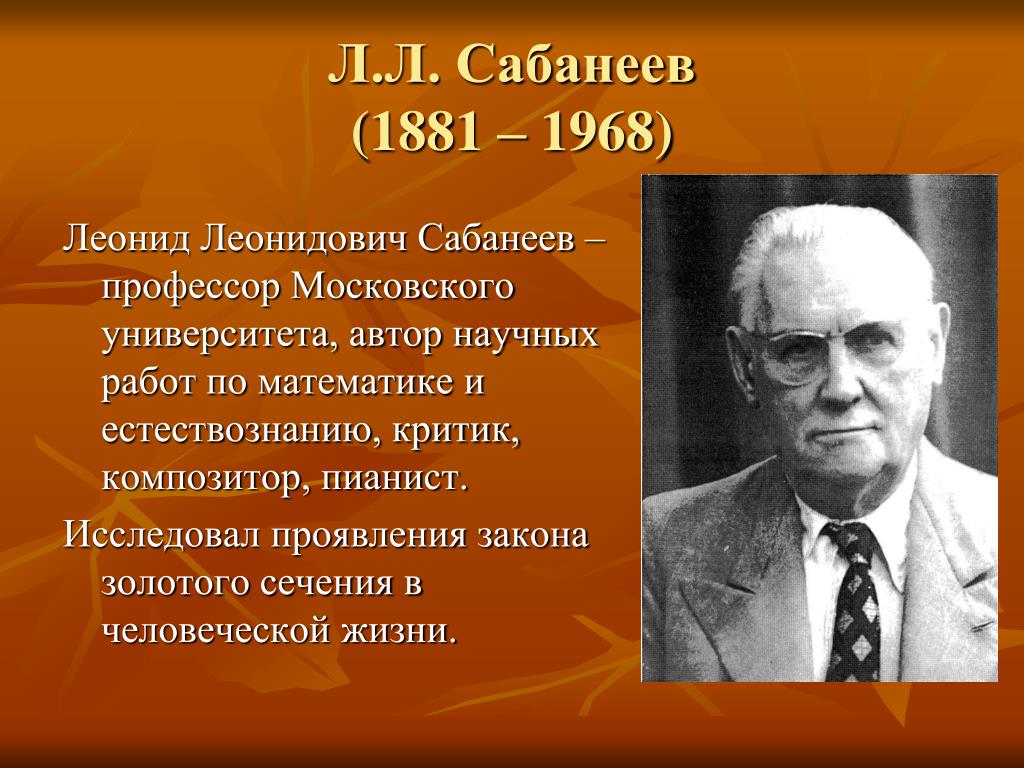 Л.Л. Сабанеев
(1881 – 1968)

Леонид Леонидович Сабанеев – профессор Московского университета, автор научных работ по математике и естествознанию, критик, композитор, пианист.

Исследовал проявления закона золотого сечения в человеческой жизни.